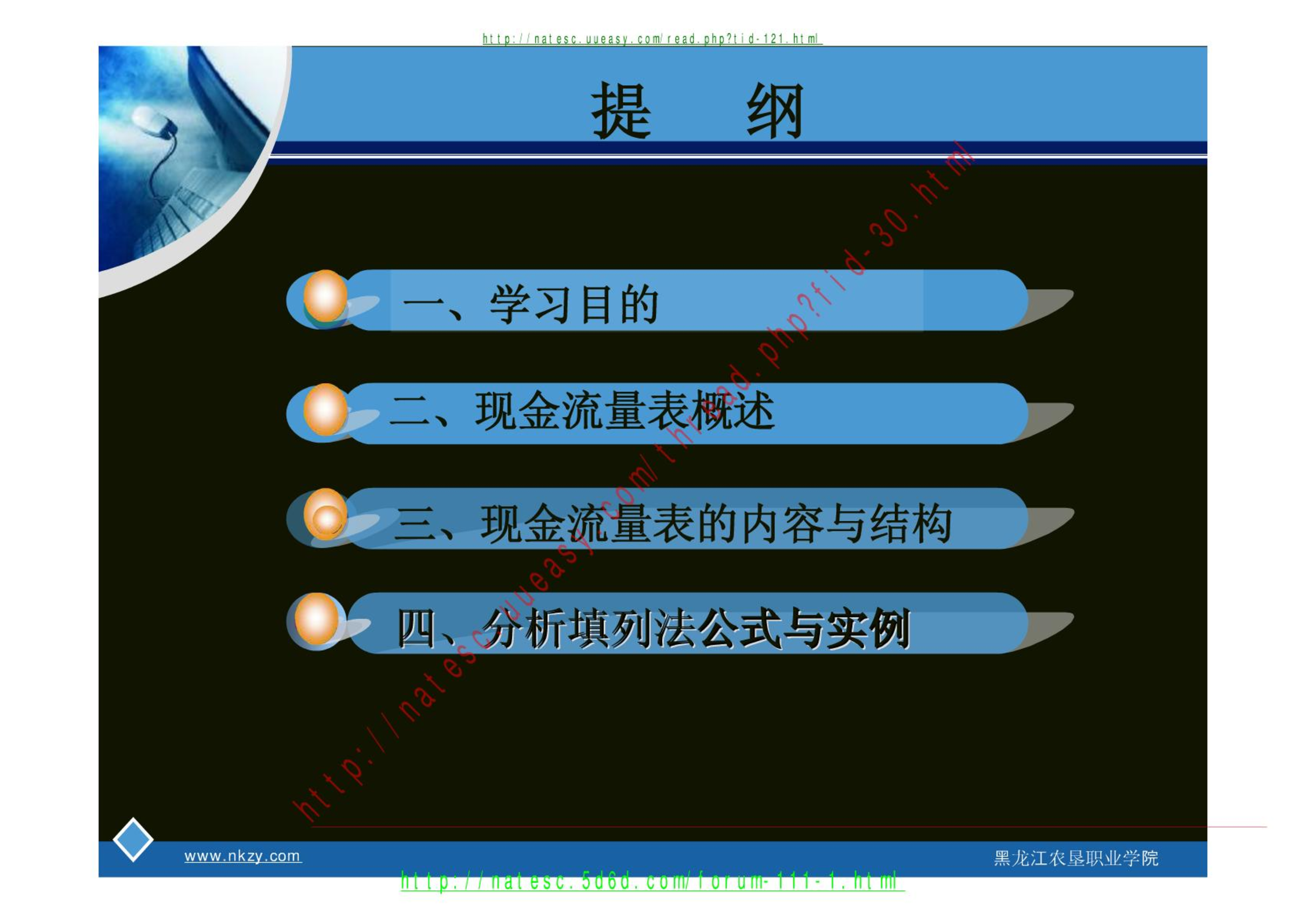 http://natesc.uueasy.com/read.php?tid-121.html

提 纲

一、学习目的

二、现金流量表概述

三、现金流量表的内容与结构

四、分析填列法公式与实例

http://natesc.uueasy.com/thread.php?fid-30.html

www.nkzy.com

黑龙江农垦职业学院

http://natesc.5d6d.com/forum-111-1.html